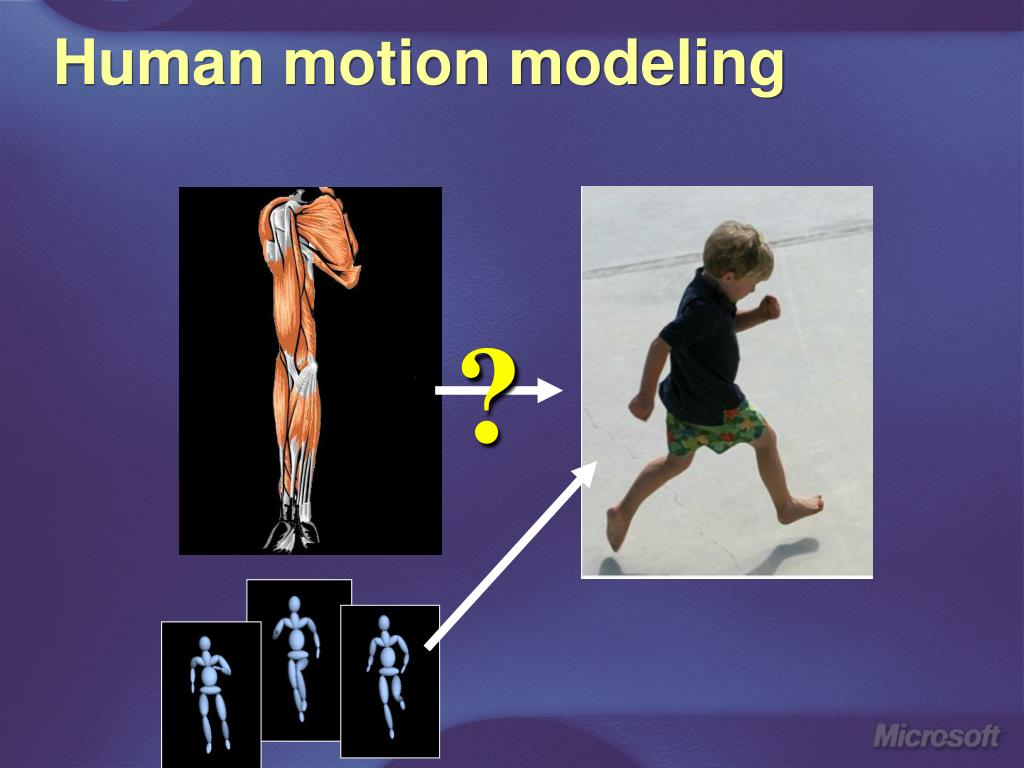 Human motion modeling

?

Microsoft